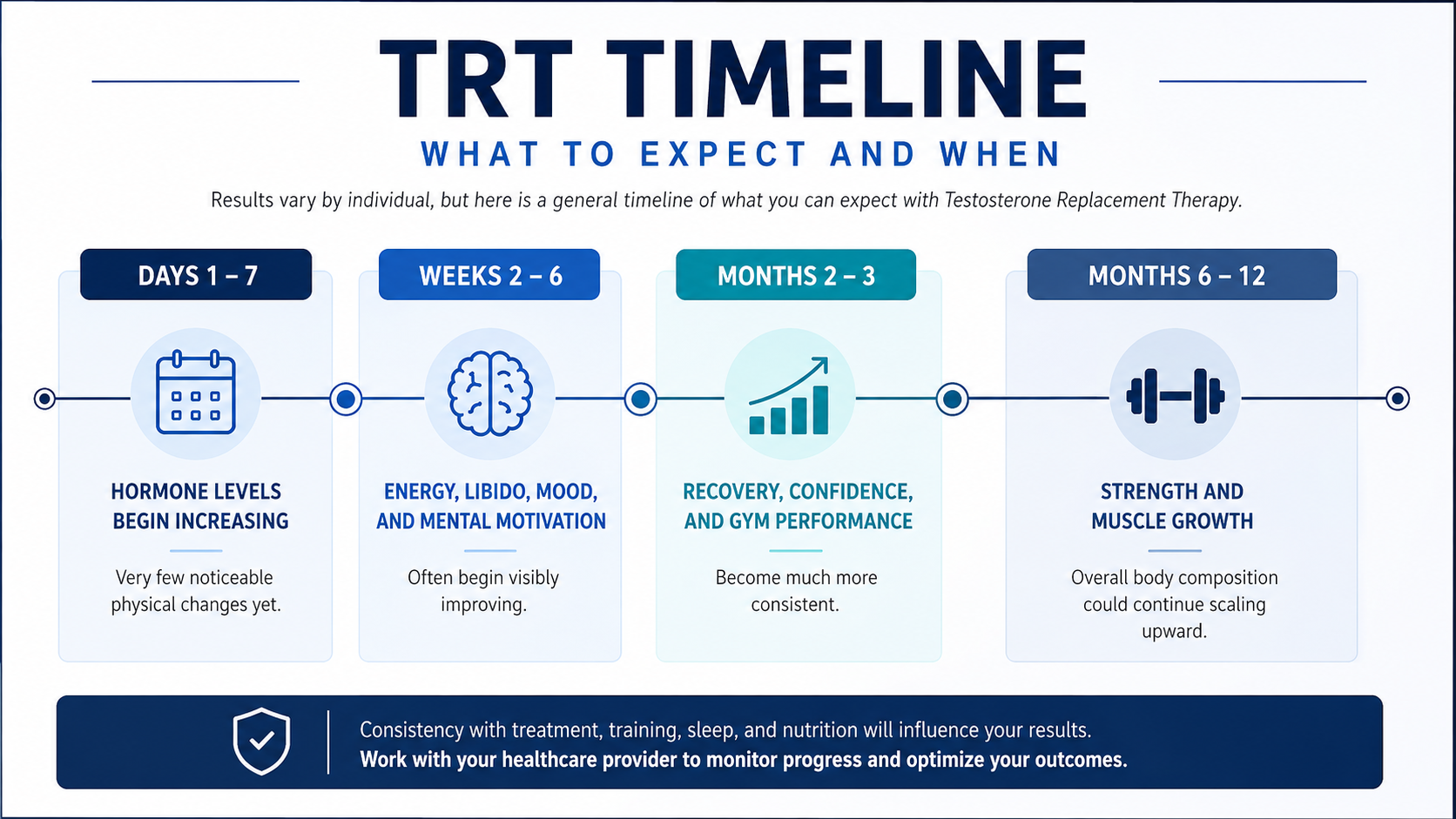 TRT TIMELINE

WHAT TO EXPECT AND WHEN

Results vary by individual, but here is a general timeline of what you can expect with Testosterone Replacement Therapy.

DAYS 1 – 7

HORMONE LEVELS BEGIN INCREASING

Very few noticeable physical changes yet.

WEEKS 2 – 6

ENERGY, LIBIDO, MOOD, AND MENTAL MOTIVATION

Often begin visibly improving.

MONTHS 2 – 3

RECOVERY, CONFIDENCE, AND GYM PERFORMANCE

Become much more consistent.

MONTHS 6 – 12

STRENGTH AND MUSCLE GROWTH

Overall body composition could continue scaling upward.

Consistency with treatment, training, sleep, and nutrition will influence your results.
Work with your healthcare provider to monitor progress and optimize your outcomes.